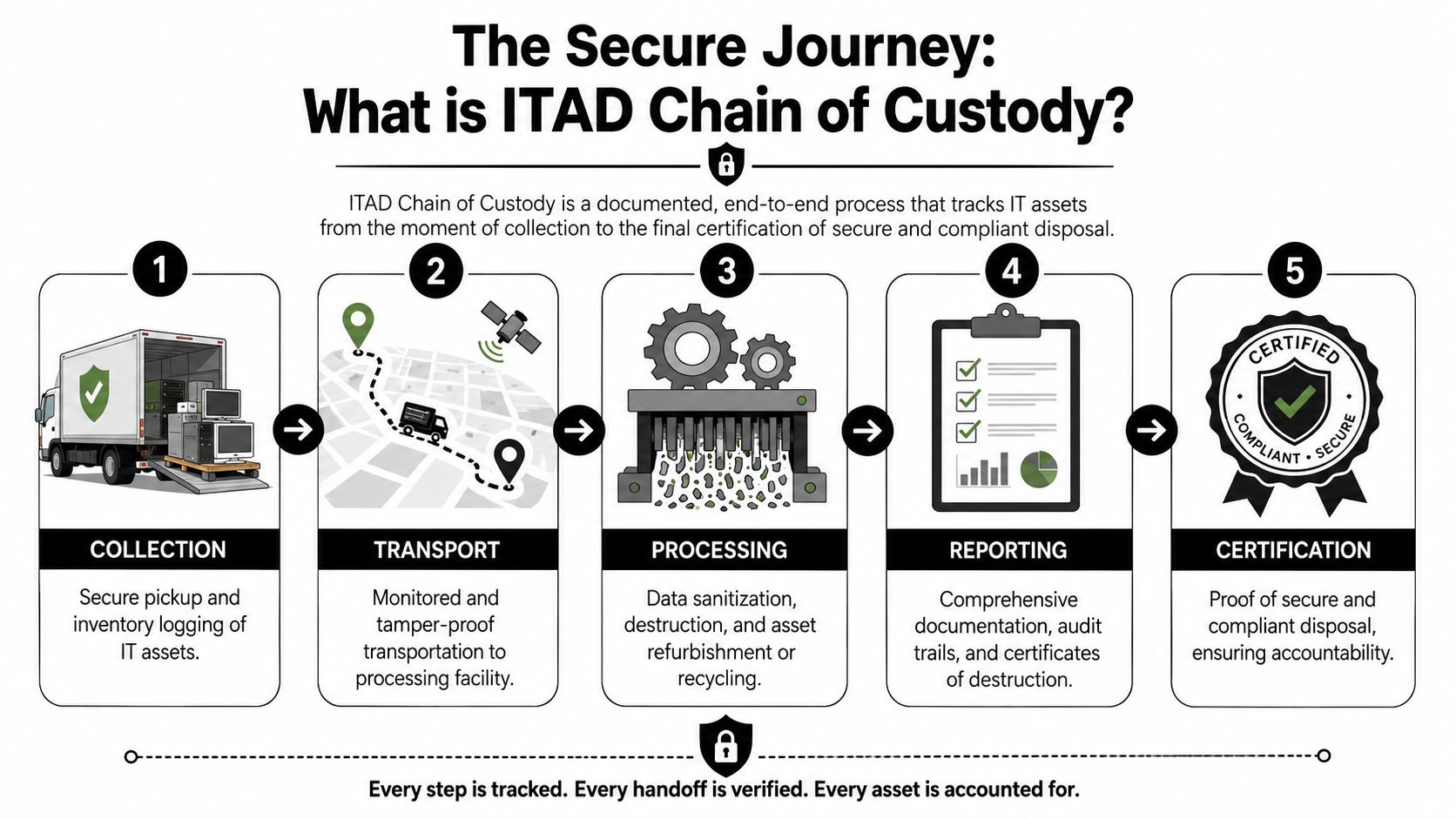 The Secure Journey:
What is ITAD Chain of Custody?

ITAD Chain of Custody is a documented, end-to-end process that tracks IT assets from the moment of collection to the final certification of secure and compliant disposal.

1
COLLECTION
Secure pickup and inventory logging of IT assets.

2
TRANSPORT
Monitored and tamper-proof transportation to processing facility.

3
PROCESSING
Data sanitization, destruction, and asset refurbishment or recycling.

4
REPORTING
Comprehensive documentation, audit trails, and certificates of destruction.

5
CERTIFIED
COMPLIANT • SECURE
CERTIFICATION
Proof of secure and compliant disposal, ensuring accountability.

Every step is tracked. Every handoff is verified. Every asset is accounted for.